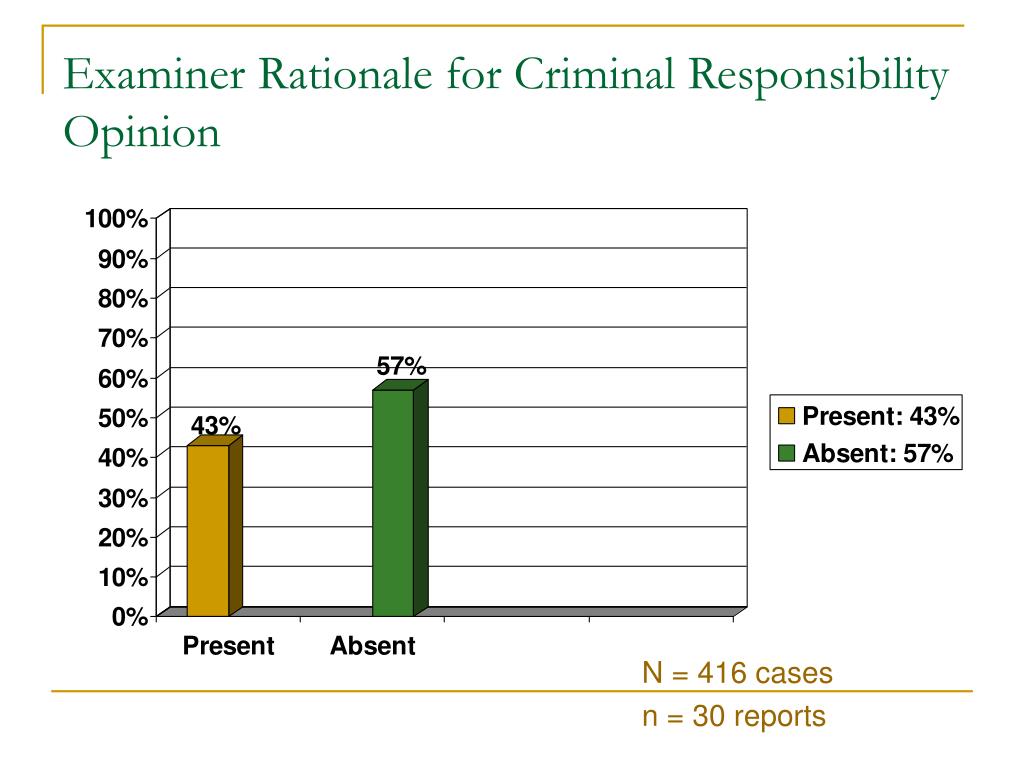 Examiner Rationale for Criminal Responsibility Opinion

100%
90%
80%
70%
60%
50%
40%
30%
20%
10%
0%

43%
57%

Present
Absent

Present: 43%
Absent: 57%

N = 416 cases
n = 30 reports